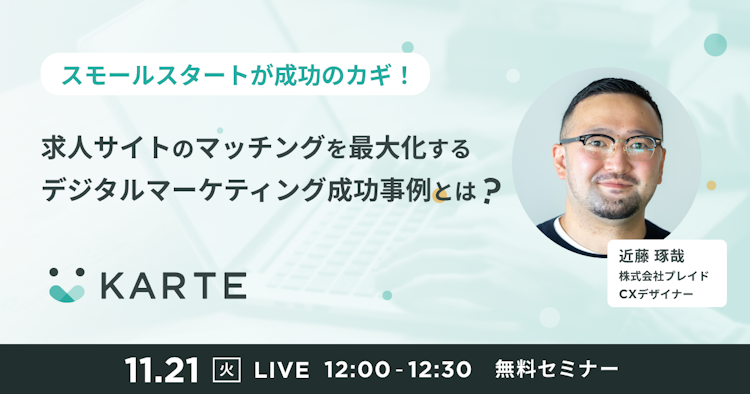 スモールスタートが成功のカギ！

求人サイトのマッチングを最大化する
デジタルマーケティング成功事例とは？

KARTE

近藤 琢哉
株式会社プレイド
CXデザイナー

11.21 火 LIVE 12:00 - 12:30 無料セミナー